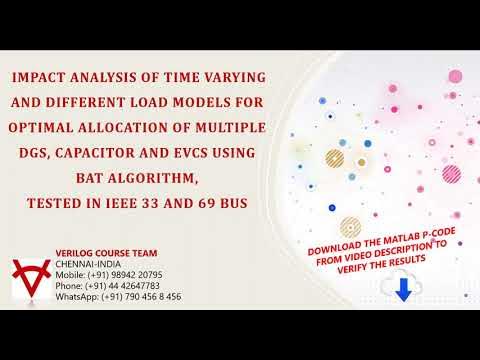 IMPACT ANALYSIS OF TIME VARYING AND DIFFERENT LOAD MODELS FOR OPTIMAL ALLOCATION OF MULTIPLE DGS, CAPACITOR AND EVCS USING BAT ALGORITHM, TESTED IN IEEE 33 AND 69 BUS

VERILOG COURSE TEAM
CHENNAI-INDIA
Mobile: (+91) 98942 20795
Phone: (+91) 44 42647783
WhatsApp: (+91) 790 456 8 456

DOWNLOAD THE MATLAB P-CODE FROM VIDEO DESCRIPTION TO VERIFY THE RESULTS